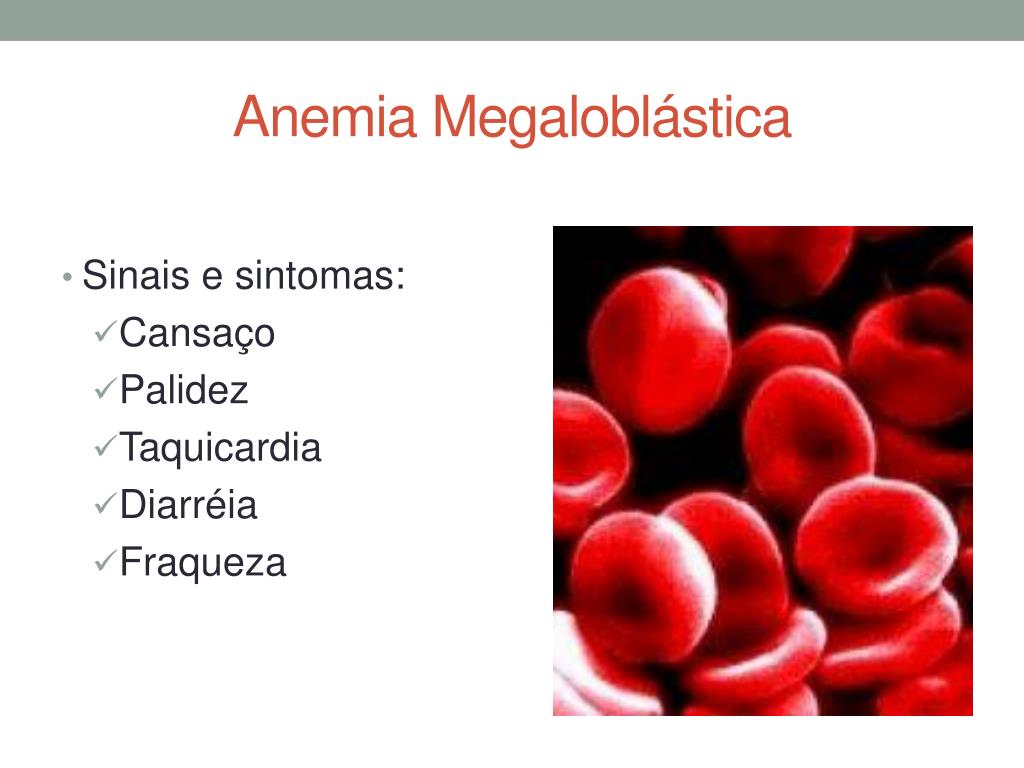 Anemia Megaloblástica

• Sinais e sintomas:
✓Cansaço
✓Palidez
✓Taquicardia
✓Diarréia
✓Fraqueza